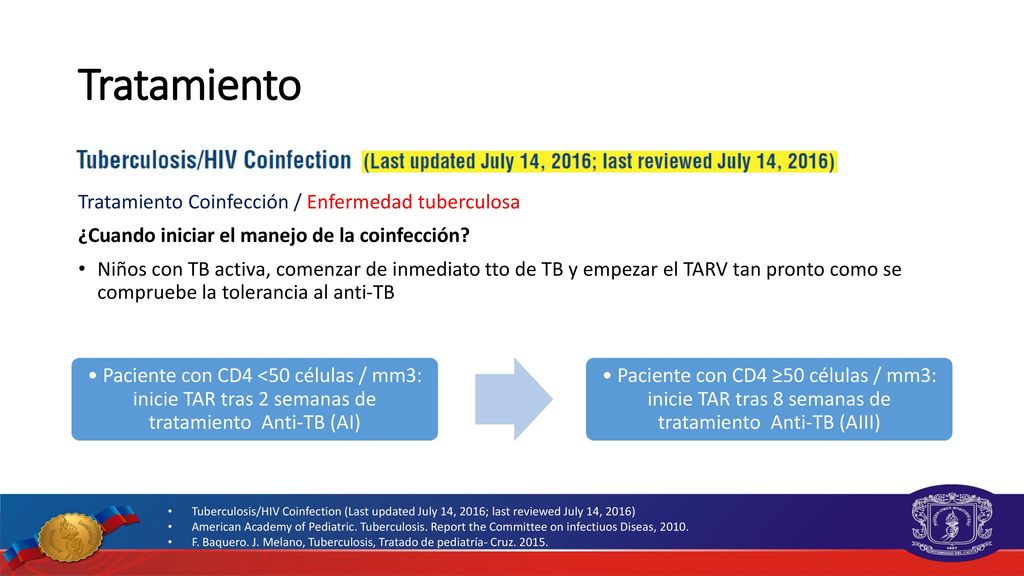 Tratamiento

Tuberculosis/HIV Coinfection (Last updated July 14, 2016; last reviewed July 14, 2016)

Tratamiento Coinfección / Enfermedad tuberculosa

¿Cuando iniciar el manejo de la coinfección?

• Niños con TB activa, comenzar de inmediato tto de TB y empezar el TARV tan pronto como se compruebe la tolerancia al anti-TB

• Paciente con CD4 <50 células / mm3: inicie TAR tras 2 semanas de tratamiento Anti-TB (AI)

• Paciente con CD4 ≥50 células / mm3: inicie TAR tras 8 semanas de tratamiento Anti-TB (AIII)

• Tuberculosis/HIV Coinfection (Last updated July 14, 2016; last reviewed July 14, 2016)
• American Academy of Pediatric. Tuberculosis. Report the Committee on infectiuos Diseas, 2010.
• F. Baquero. J. Melano, Tuberculosis, Tratado de pediatría- Cruz. 2015.